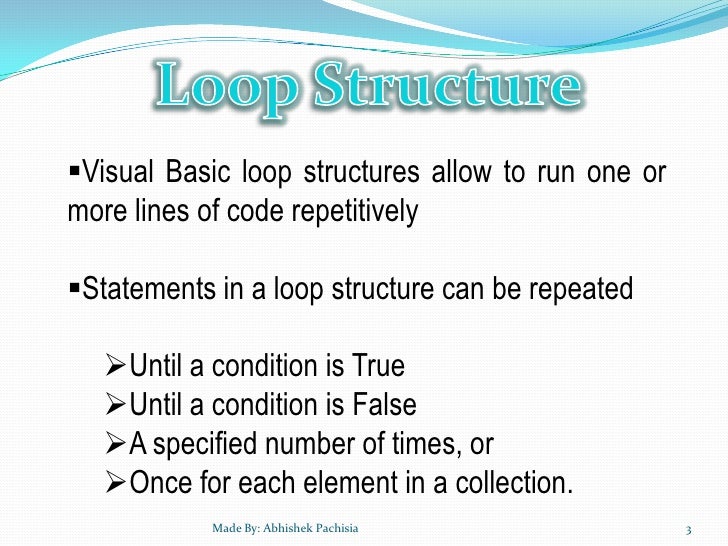 Loop Structure

▪Visual Basic loop structures allow to run one or more lines of code repetitively

▪Statements in a loop structure can be repeated

➢Until a condition is True
➢Until a condition is False
➢A specified number of times, or
➢Once for each element in a collection.

Made By: Abhishek Pachisia

3